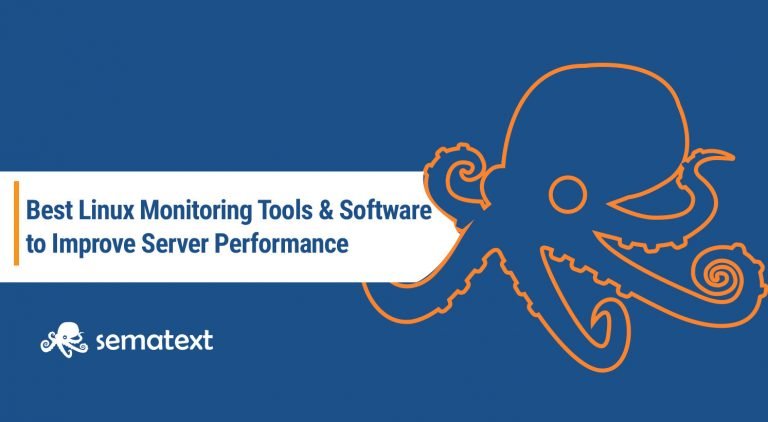 Best Linux Monitoring Tools & Software to Improve Server Performance

sematext